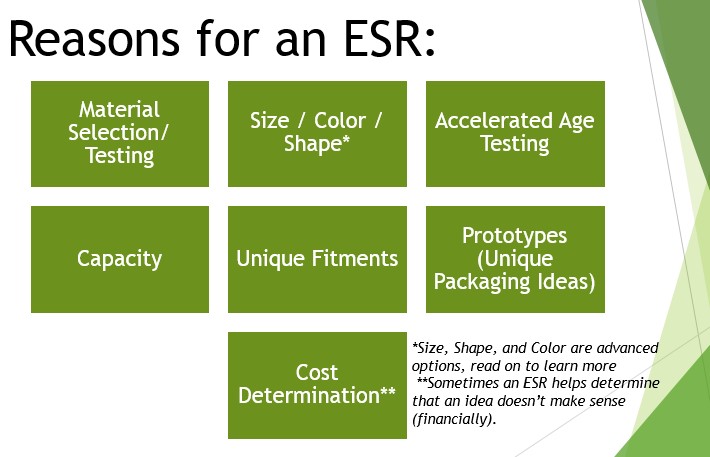 Reasons for an ESR:

Material Selection/ Testing

Size / Color / Shape*

Accelerated Age Testing

Capacity

Unique Fitments

Prototypes (Unique Packaging Ideas)

Cost Determination**

*Size, Shape, and Color are advanced options, read on to learn more
**Sometimes an ESR helps determine that an idea doesn't make sense (financially).